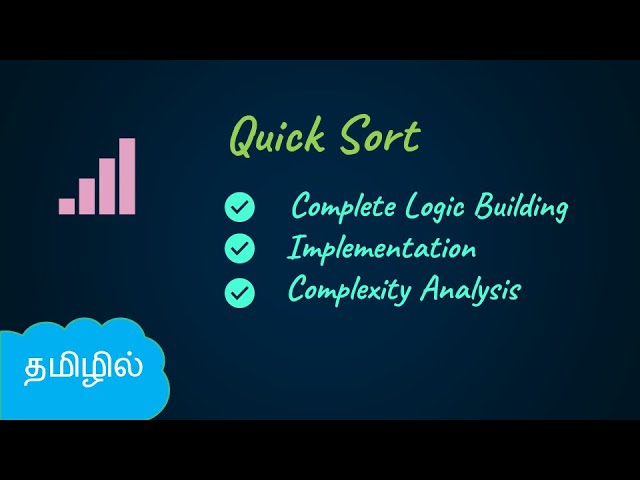 Quick Sort

Complete Logic Building
Implementation
Complexity Analysis

தமிழில்